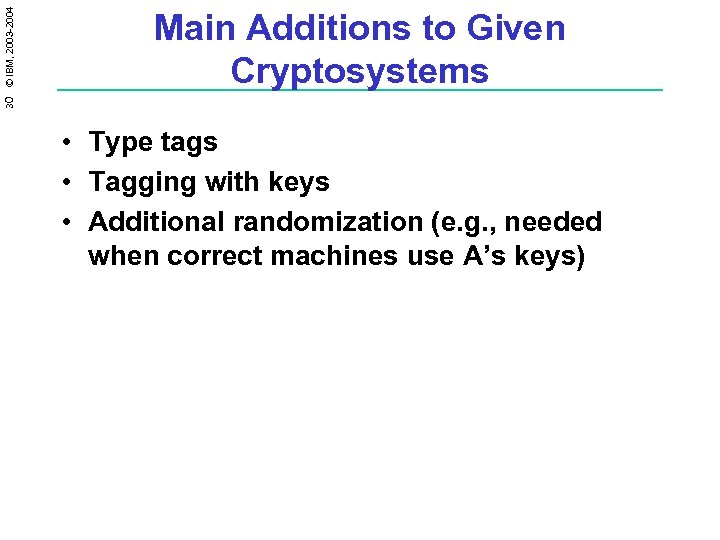 30 © IBM, 2003-2004

Main Additions to Given Cryptosystems

• Type tags
• Tagging with keys
• Additional randomization (e.g., needed when correct machines use A's keys)